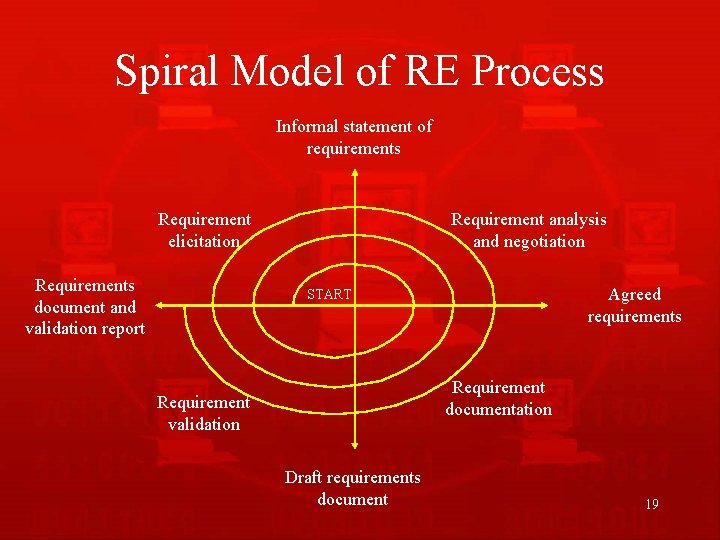 Spiral Model of RE Process

Informal statement of requirements

Requirement elicitation

Requirement analysis and negotiation

Requirements document and validation report

START

Agreed requirements

Requirement validation

Requirement documentation

Draft requirements document

19